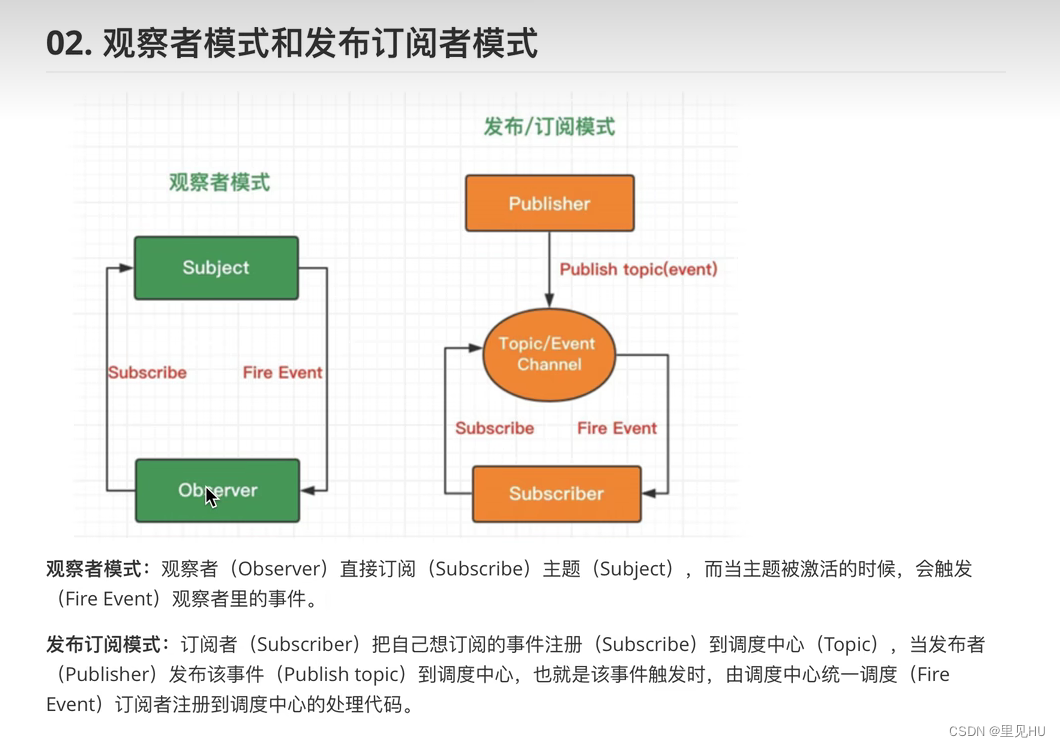 02. 观察者模式和发布订阅者模式

观察者模式

Subject

Subscribe

Fire Event

Observer

发布/订阅模式

Publisher

Publish topic(event)

Topic/Event Channel

Subscribe

Fire Event

Subscriber

观察者模式：观察者（Observer）直接订阅（Subscribe）主题（Subject），而当主题被激活的时候，会触发（Fire Event）观察者里的事件。

发布订阅模式：订阅者（Subscriber）把自己想订阅的事件注册（Subscribe）到调度中心（Topic），当发布者（Publisher）发布该事件（Publish topic）到调度中心，也就是该事件触发时，由调度中心统一调度（Fire Event）订阅者注册到调度中心的处理代码。

CSDN @里见HU